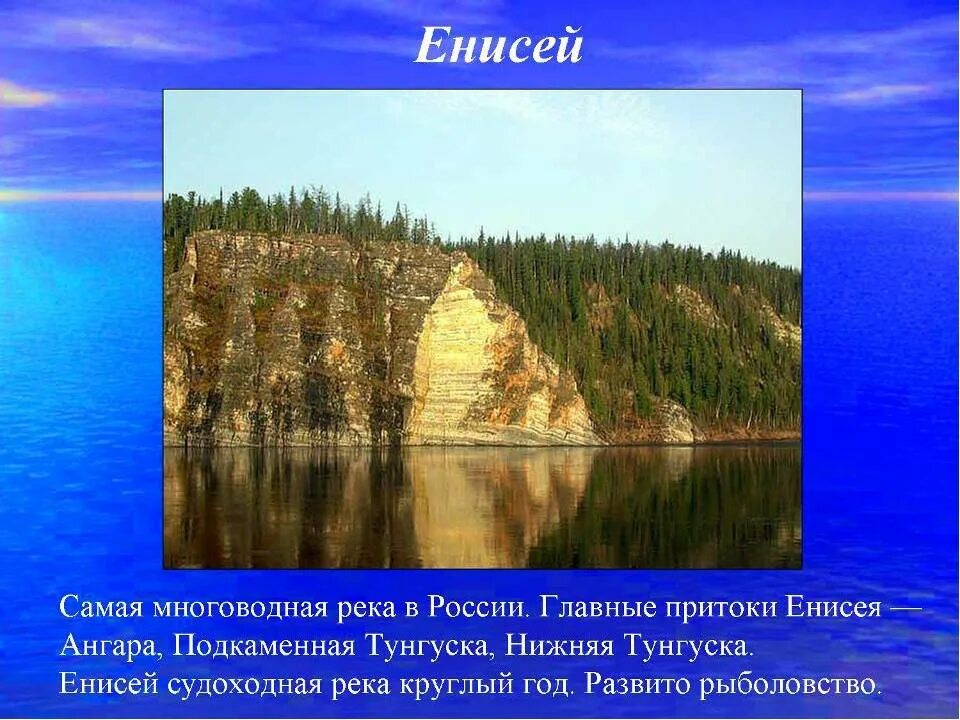 Енисей

Самая многоводная река в России. Главные притоки Енисея — Ангара, Подкаменная Тунгуска, Нижняя Тунгуска.
Енисей судоходная река круглый год. Развито рыболовство.